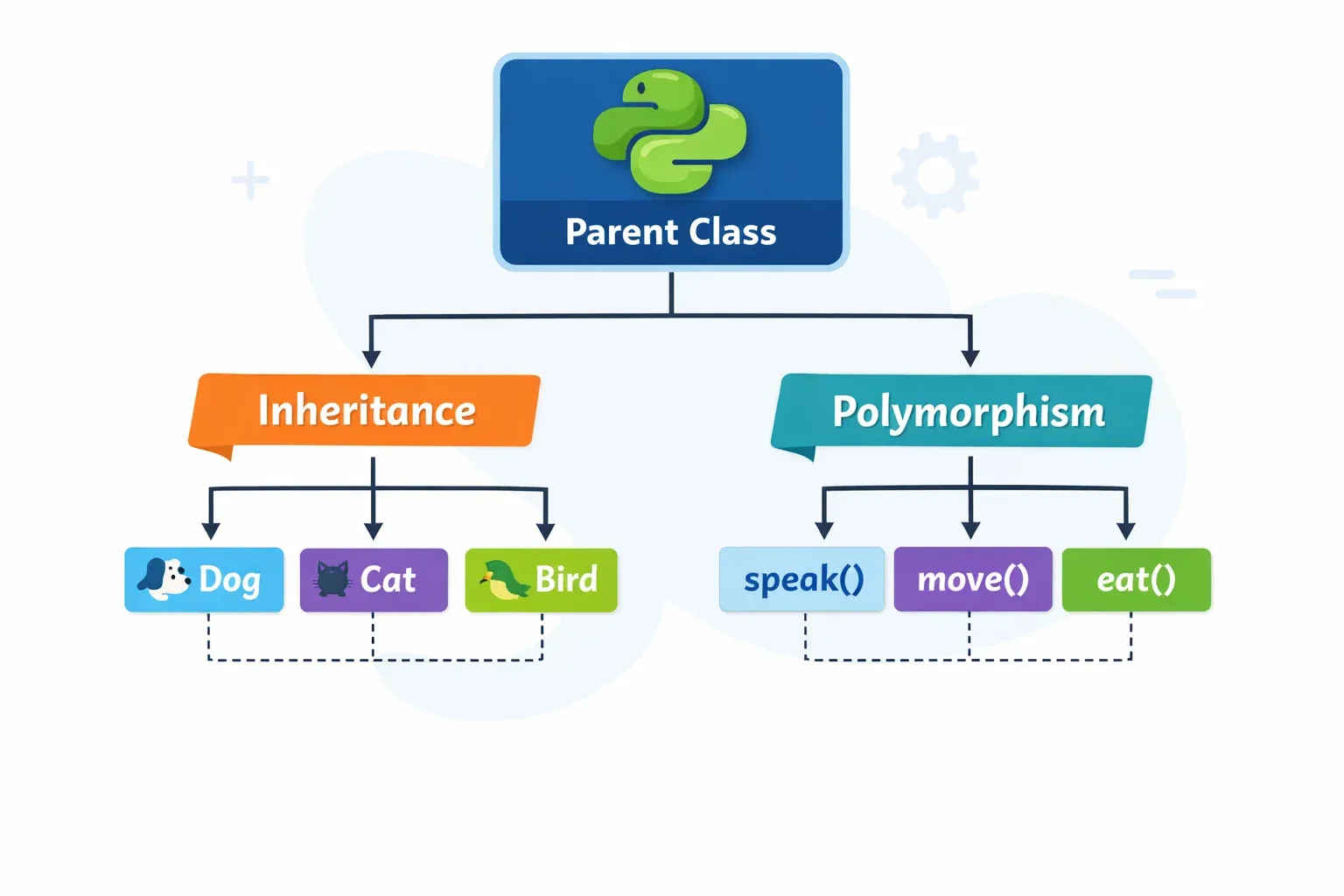 Parent Class

Inheritance

Polymorphism

Dog

Cat

Bird

speak()

move()

eat()